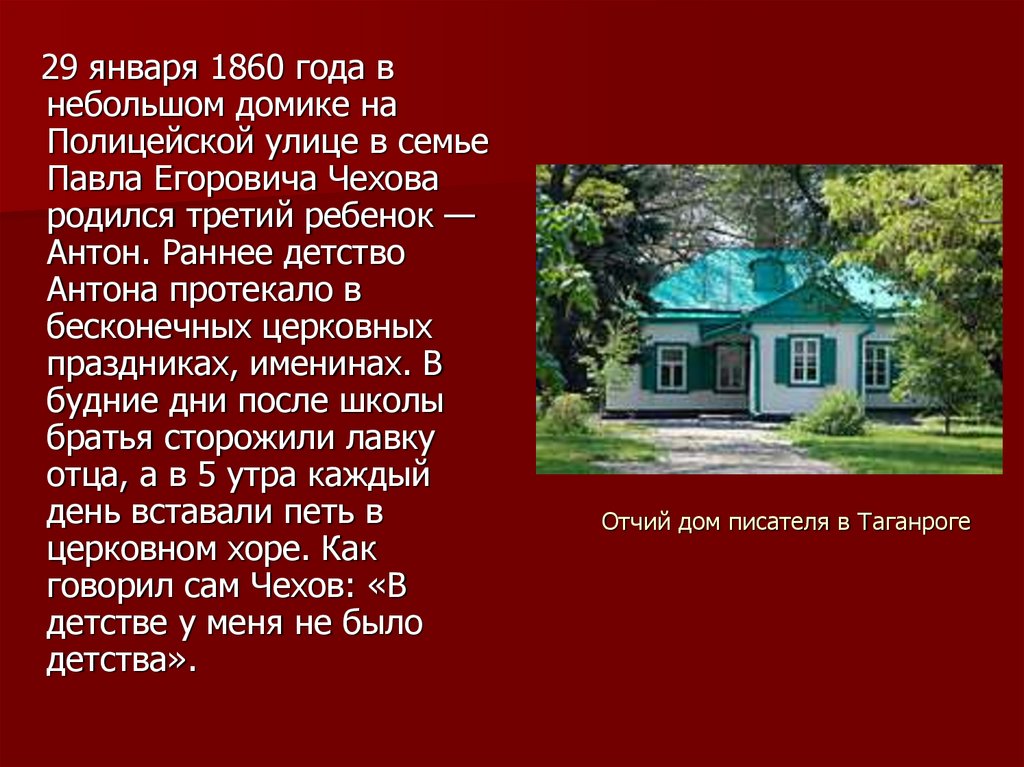 29 января 1860 года в небольшом домике на Полицейской улице в семье Павла Егоровича Чехова родился третий ребенок — Антон. Раннее детство Антона протекало в бесконечных церковных праздниках, именинах. В будние дни после школы братья сторожили лавку отца, а в 5 утра каждый день вставали петь в церковном хоре. Как говорил сам Чехов: «В детстве у меня не было детства».

Отчий дом писателя в Таганроге